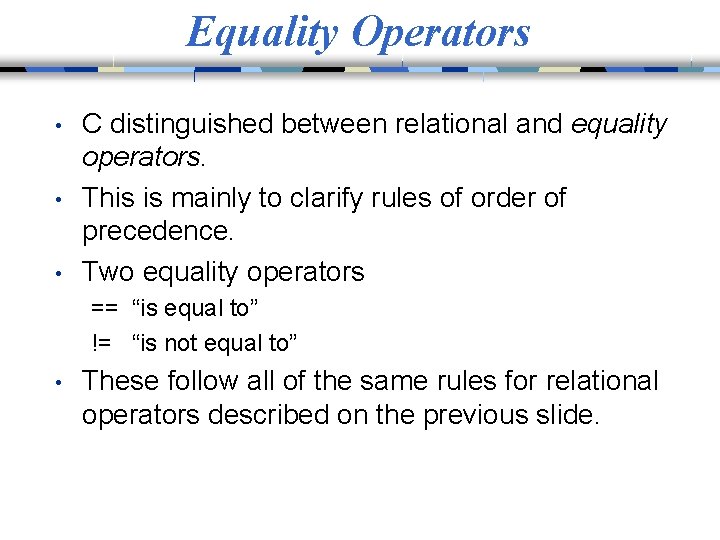 Equality Operators

• C distinguished between relational and equality operators.

• This is mainly to clarify rules of order of precedence.

• Two equality operators

== “is equal to”

!= “is not equal to”

• These follow all of the same rules for relational operators described on the previous slide.